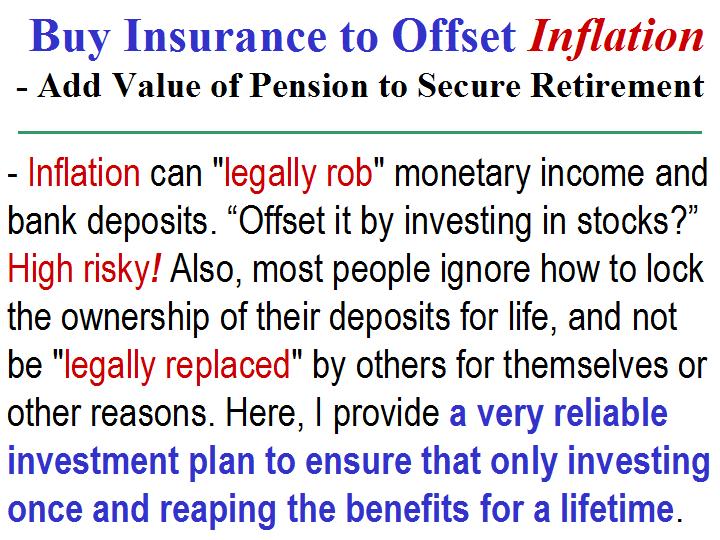 Buy Insurance to Offset Inflation
- Add Value of Pension to Secure Retirement

- Inflation can "legally rob" monetary income and bank deposits. “Offset it by investing in stocks?” High risky! Also, most people ignore how to lock the ownership of their deposits for life, and not be "legally replaced" by others for themselves or other reasons. Here, I provide a very reliable investment plan to ensure that only investing once and reaping the benefits for a lifetime.